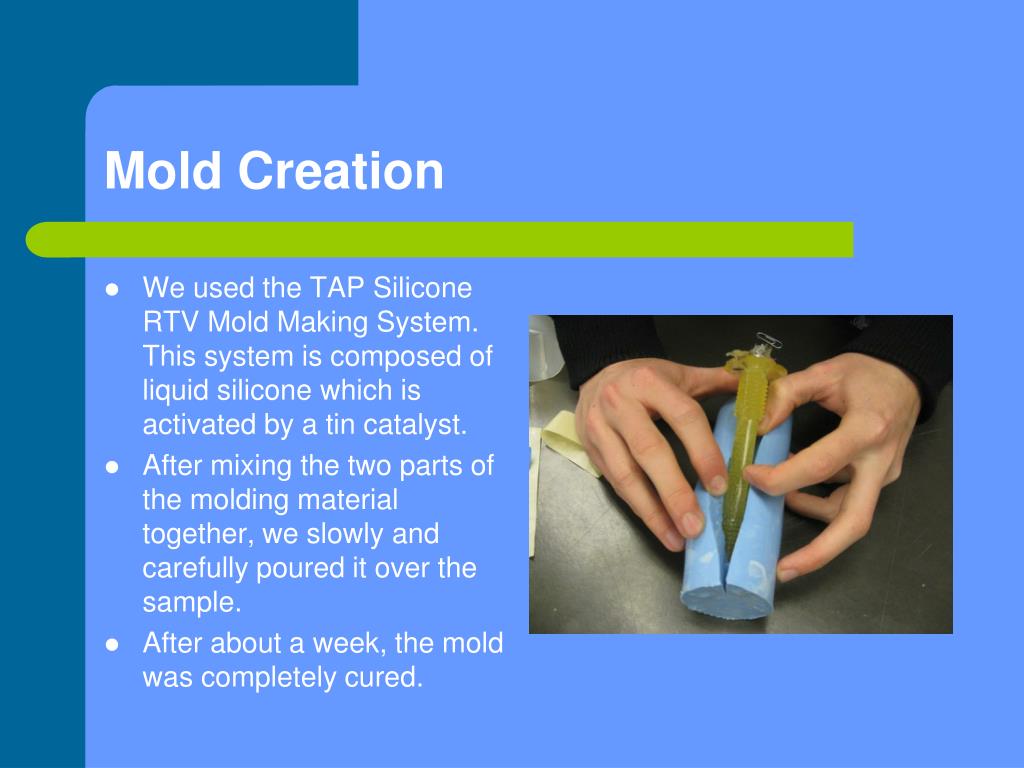 Mold Creation

- We used the TAP Silicone RTV Mold Making System. This system is composed of liquid silicone which is activated by a tin catalyst.
- After mixing the two parts of the molding material together, we slowly and carefully poured it over the sample.
- After about a week, the mold was completely cured.